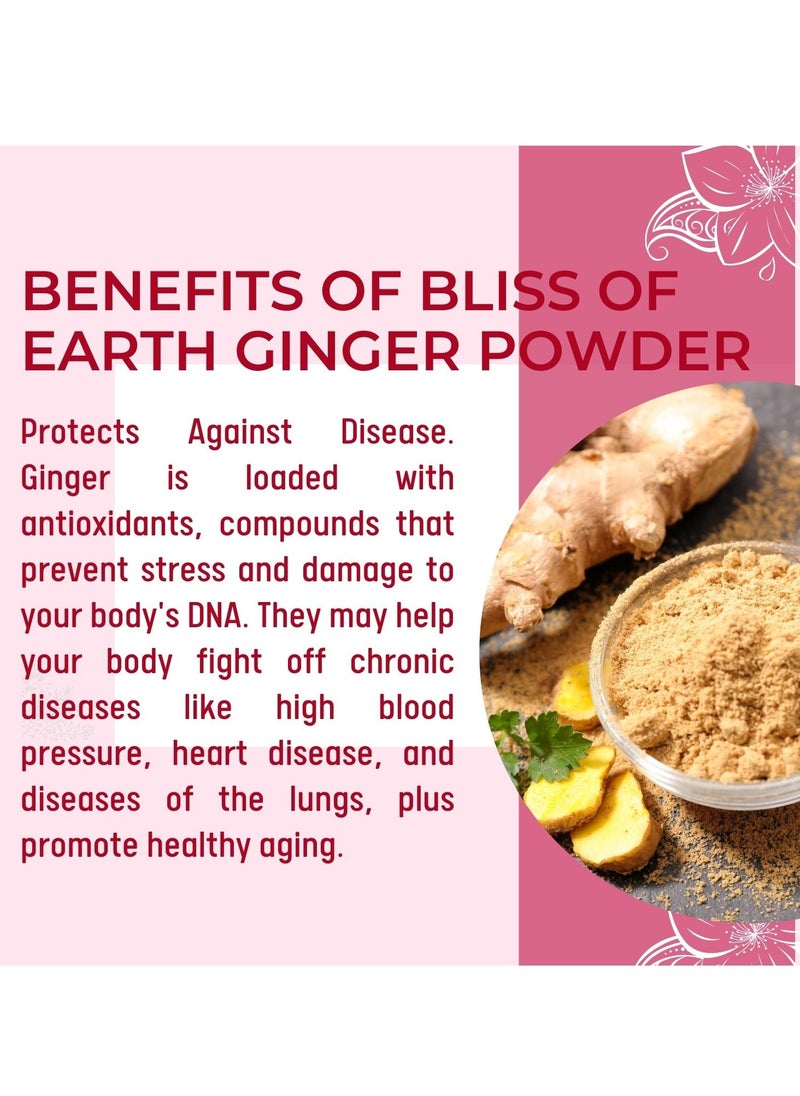 BENEFITS OF BLISS OF EARTH GINGER POWDER

Protects Against Disease. Ginger is loaded with antioxidants, compounds that prevent stress and damage to your body's DNA. They may help your body fight off chronic diseases like high blood pressure, heart disease, and diseases of the lungs, plus promote healthy aging.